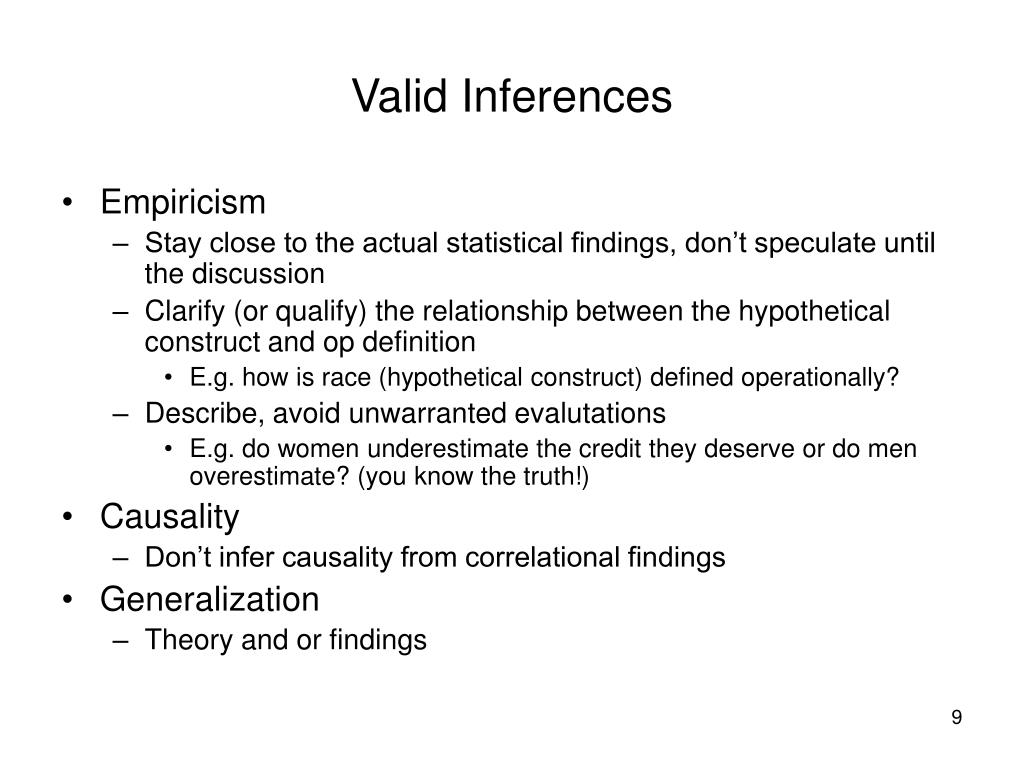 Valid Inferences

• Empiricism
– Stay close to the actual statistical findings, don’t speculate until the discussion
– Clarify (or qualify) the relationship between the hypothetical construct and op definition
• E.g. how is race (hypothetical construct) defined operationally?
– Describe, avoid unwarranted evalutations
• E.g. do women underestimate the credit they deserve or do men overestimate? (you know the truth!)
• Causality
– Don’t infer causality from correlational findings
• Generalization
– Theory and or findings

9